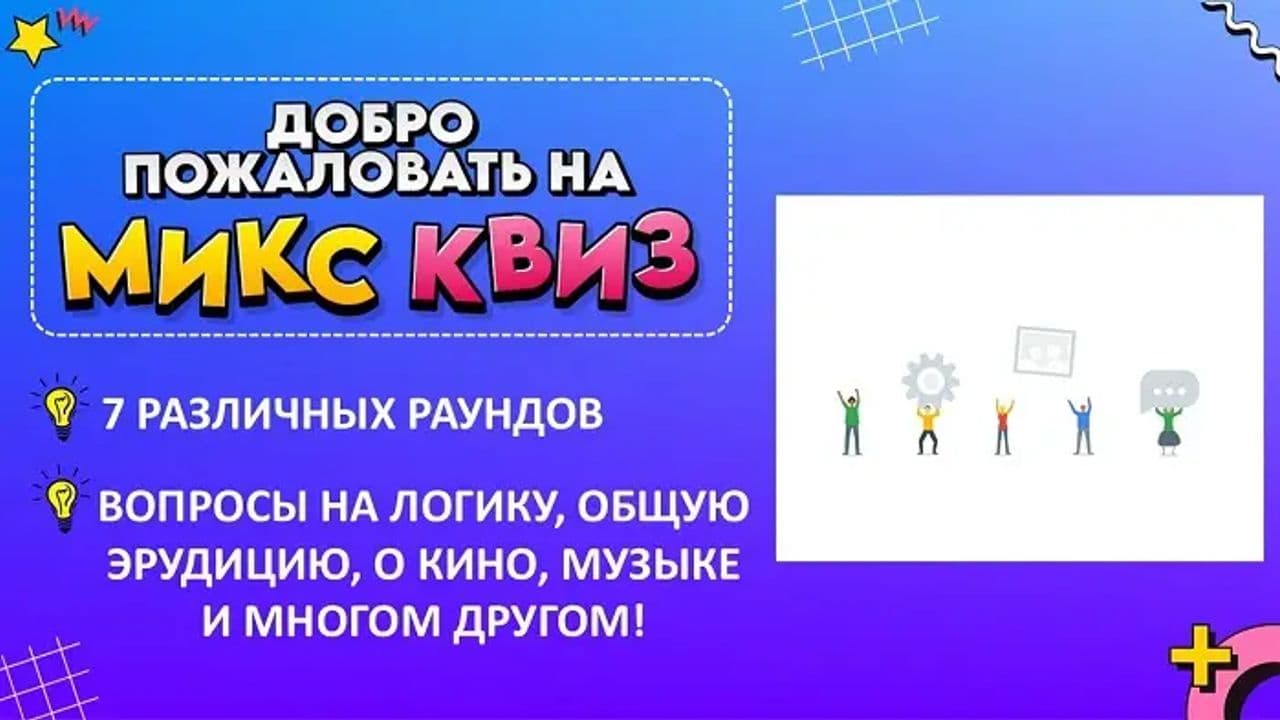 ДОБРО ПОЖАЛОВАТЬ НА МИКС КВИЗ

7 РАЗЛИЧНЫХ РАУНДОВ

ВОПРОСЫ НА ЛОГИКУ, ОБЩУЮ ЭРУДИЦИЮ, О КИНО, МУЗЫКЕ И МНОГОМ ДРУГОМ!